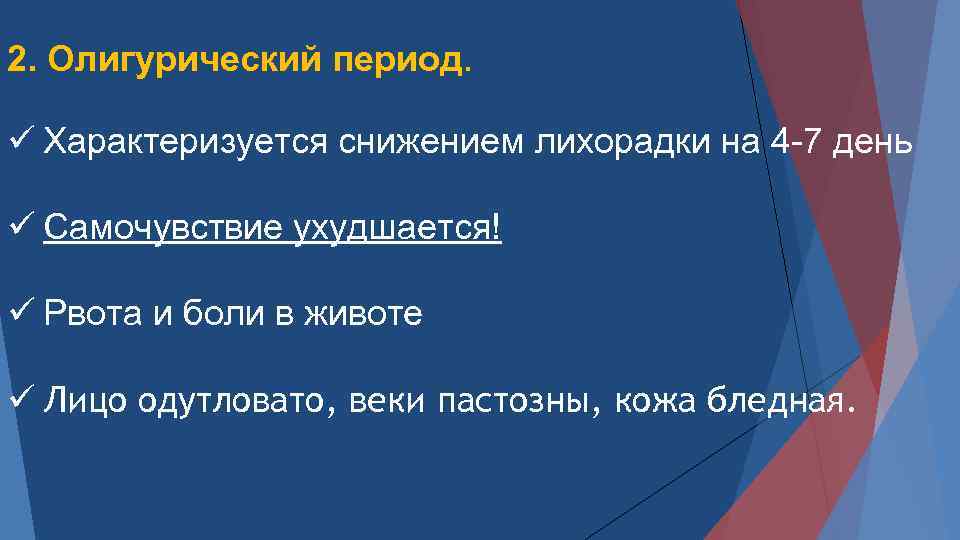 2. Олигурический период.

✓ Характеризуется снижением лихорадки на 4-7 день

✓ Самочувствие ухудшается!

✓ Рвота и боли в животе

✓ Лицо одутловато, веки пастозны, кожа бледная.